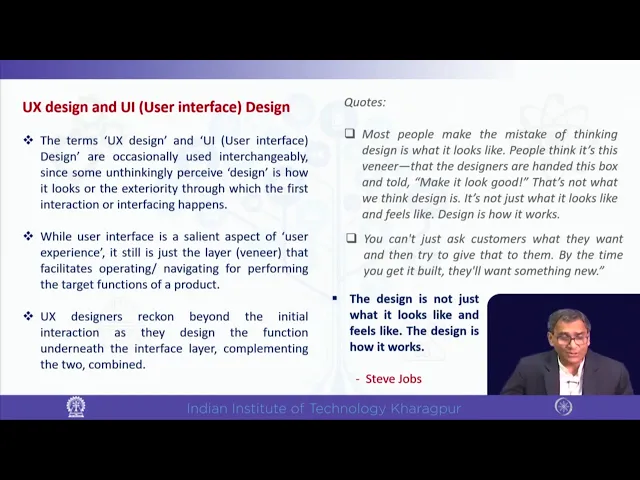 UX design and UI (User interface) Design

❖ The terms 'UX design' and 'UI (User interface) Design' are occasionally used interchangeably, since some unthinkingly perceive 'design' is how it looks or the exteriority through which the first interaction or interfacing happens.

❖ While user interface is a salient aspect of 'user experience', it still is just the layer (veneer) that facilitates operating/ navigating for performing the target functions of a product.

❖ UX designers reckon beyond the initial interaction as they design the function underneath the interface layer, complementing the two, combined.

Quotes:

❑ Most people make the mistake of thinking design is what it looks like. People think it's this veneer—that the designers are handed this box and told, "Make it look good!" That's not what we think design is. It's not just what it looks like and feels like. Design is how it works.

❑ You can't just ask customers what they want and then try to give that to them. By the time you get it built, they'll want something new."

▪ The design is not just what it looks like and feels like. The design is how it works.

- Steve Jobs

Indian Institute of Technology Kharagpur